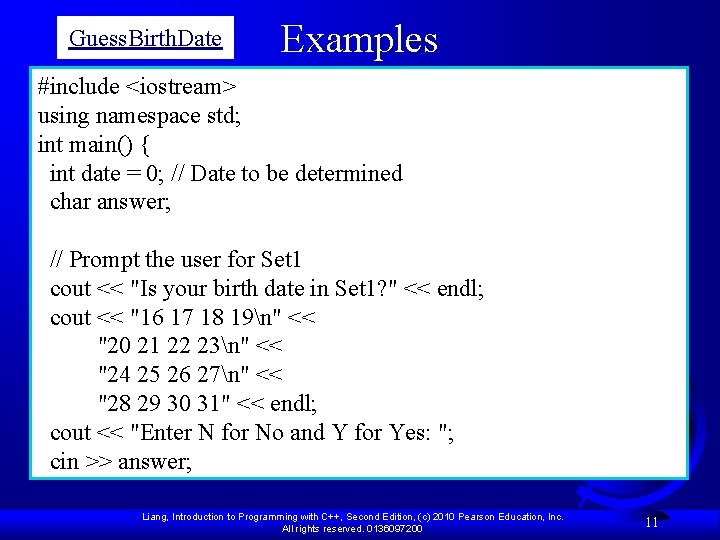 GuessBirthDate

Examples

#include <iostream>
using namespace std;
int main() {
  int date = 0; // Date to be determined
  char answer;

  // Prompt the user for Set1
  cout << "Is your birth date in Set1?" << endl;
  cout << "16 17 18 19\n" <<
        "20 21 22 23\n" <<
        "24 25 26 27\n" <<
        "28 29 30 31" << endl;
  cout << "Enter N for No and Y for Yes: ";
  cin >> answer;

Liang, Introduction to Programming with C++, Second Edition, (c) 2010 Pearson Education, Inc. All rights reserved. 0136097200

11